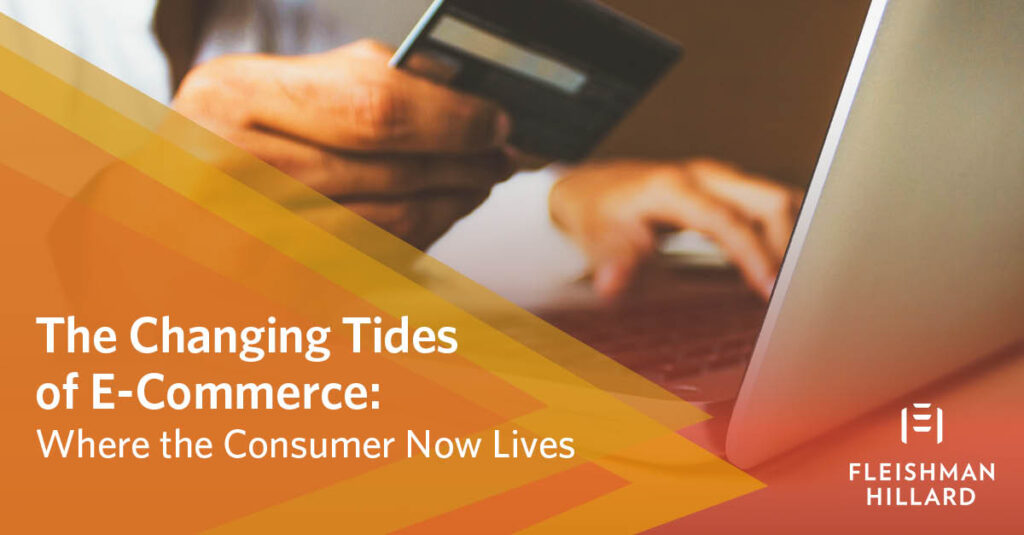 The Changing Tides of E-Commerce:
Where the Consumer Now Lives

FLEISHMAN HILLARD